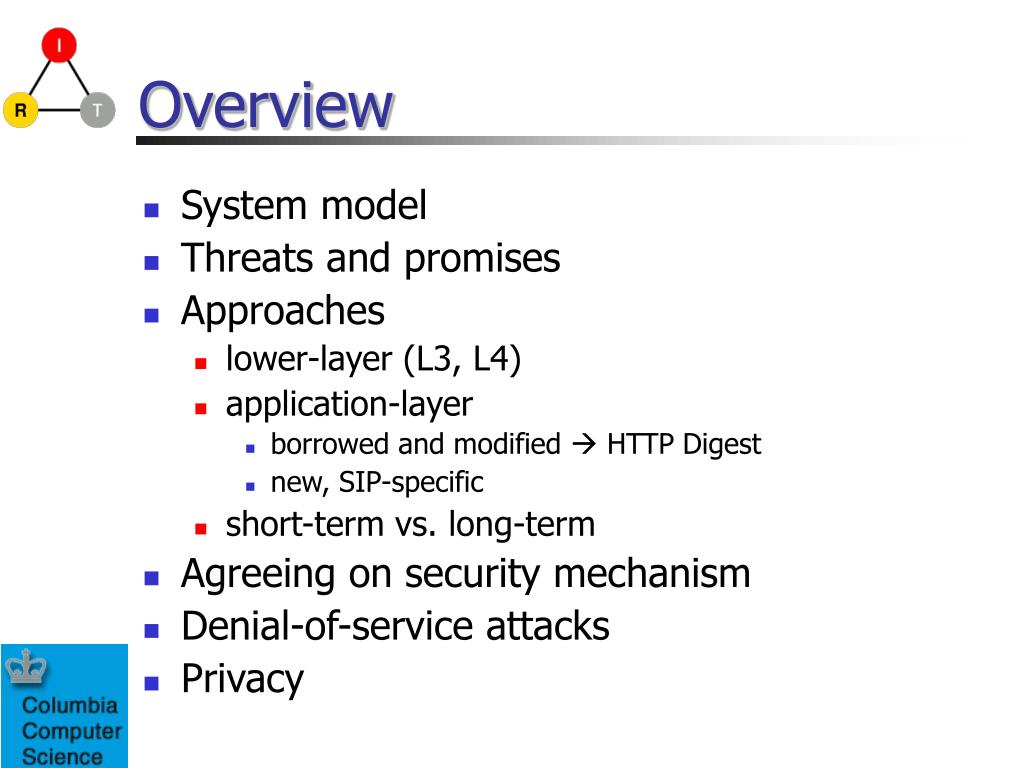 I
R
T
Overview

- System model
- Threats and promises
- Approaches
  - lower-layer (L3, L4)
  - application-layer
    - borrowed and modified → HTTP Digest
    - new, SIP-specific
  - short-term vs. long-term
- Agreeing on security mechanism
- Denial-of-service attacks
- Privacy

Columbia Computer Science